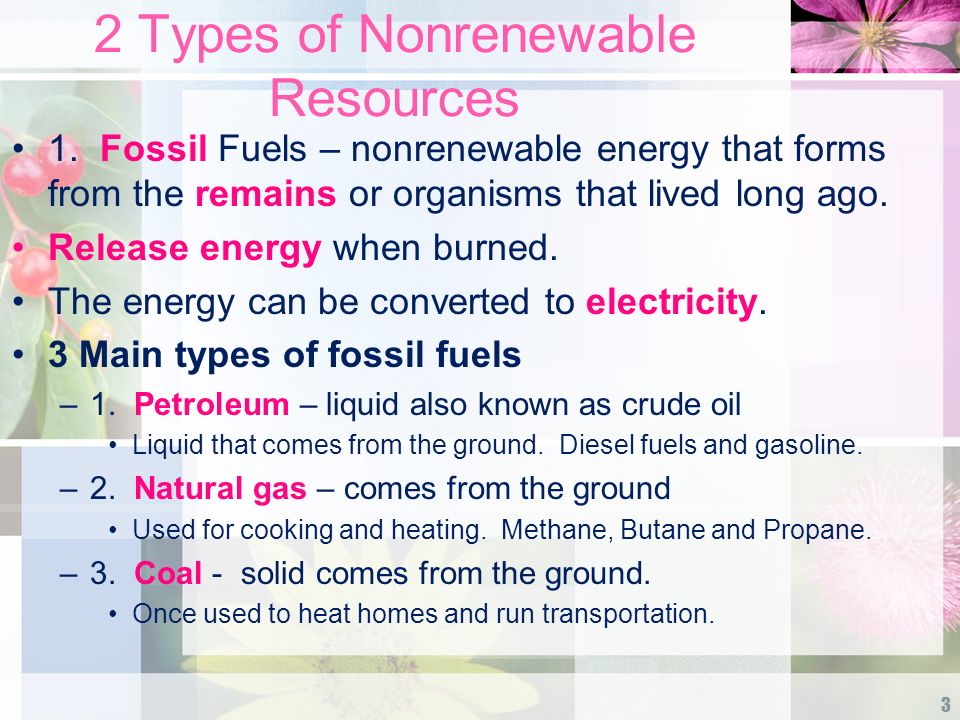 2 Types of Nonrenewable Resources

• 1. Fossil Fuels – nonrenewable energy that forms from the remains or organisms that lived long ago.
• Release energy when burned.
• The energy can be converted to electricity.
• 3 Main types of fossil fuels
– 1. Petroleum – liquid also known as crude oil
• Liquid that comes from the ground. Diesel fuels and gasoline.
– 2. Natural gas – comes from the ground
• Used for cooking and heating. Methane, Butane and Propane.
– 3. Coal - solid comes from the ground.
• Once used to heat homes and run transportation.

3